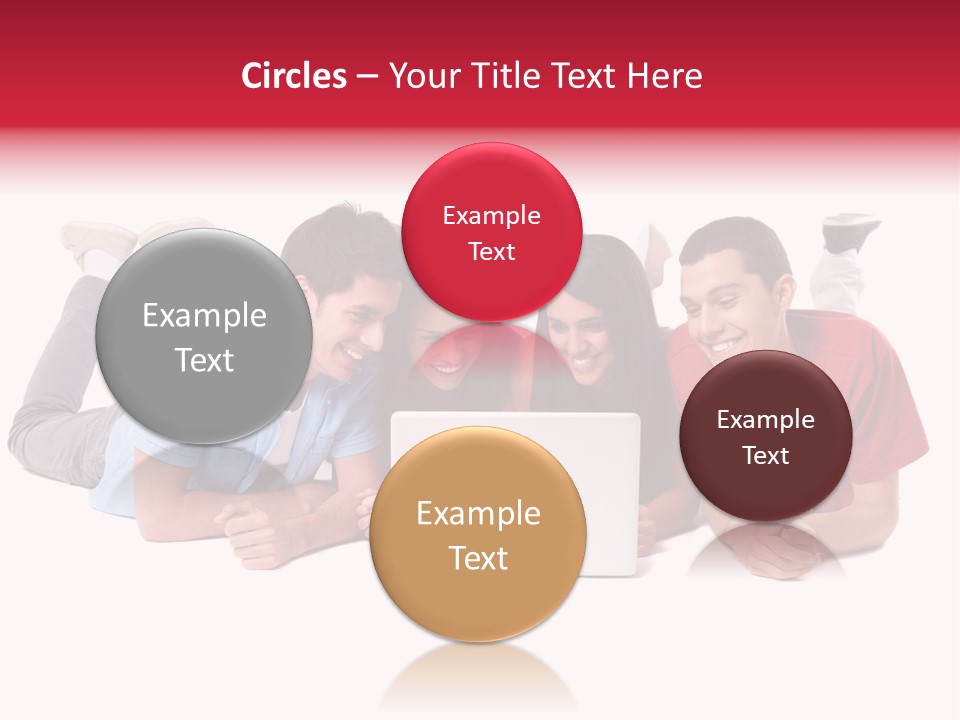 Circles – Your Title Text Here

Example Text

Example Text

Example Text

Example Text